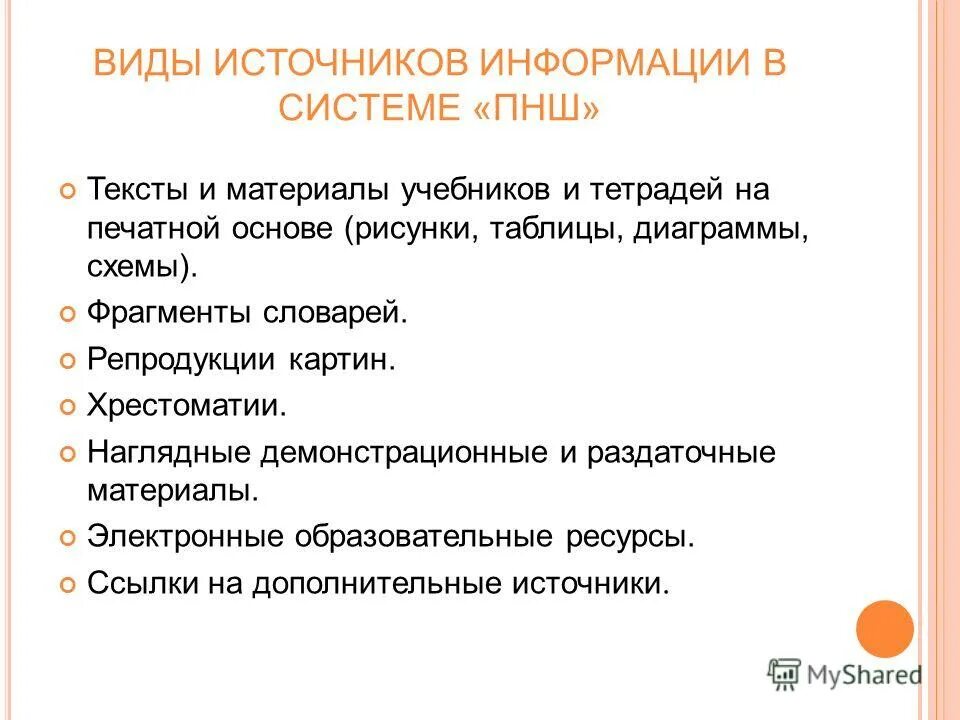 ВИДЫ ИСТОЧНИКОВ ИНФОРМАЦИИ В СИСТЕМЕ «ПНШ»

Тексты и материалы учебников и тетрадей на печатной основе (рисунки, таблицы, диаграммы, схемы).

Фрагменты словарей.

Репродукции картин.

Хрестоматии.

Наглядные демонстрационные и раздаточные материалы.

Электронные образовательные ресурсы.

Ссылки на дополнительные источники.

MyShared